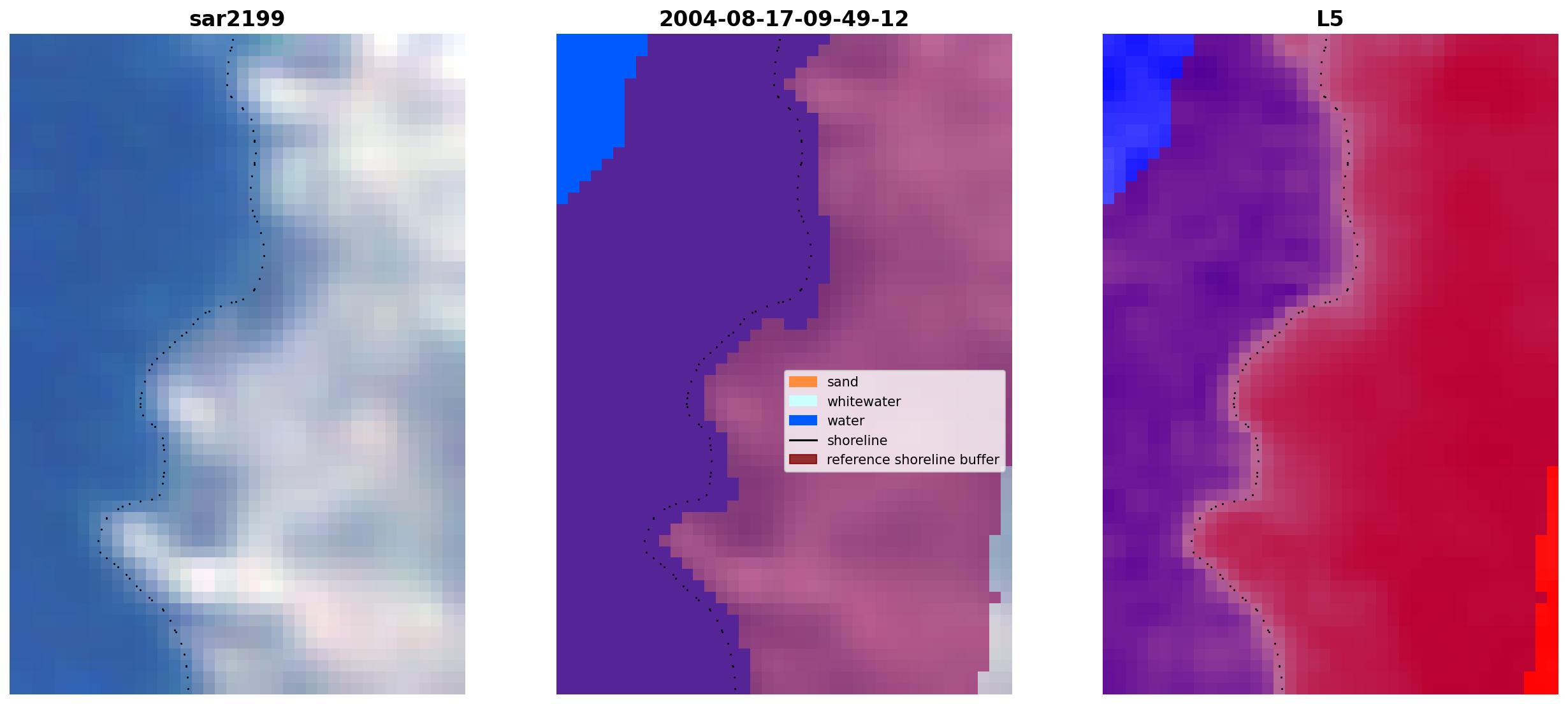 sar2199

2004-08-17-09-49-12

sand
whitewater
water
shoreline
reference shoreline buffer

L5